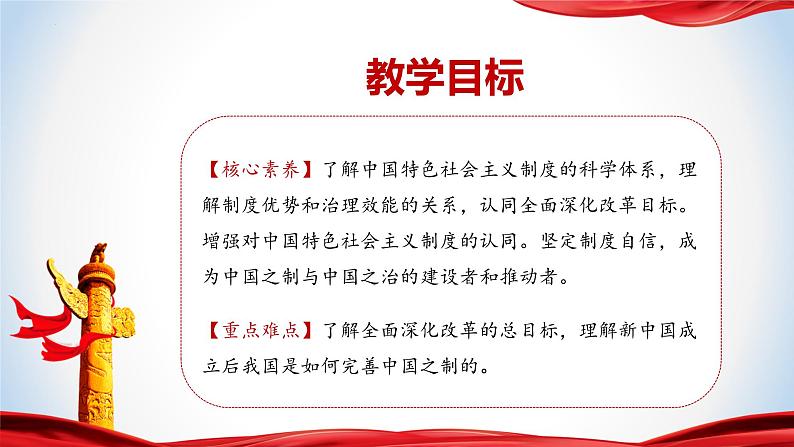 教学目标

【核心素养】了解中国特色社会主义制度的科学体系，理解制度优势和治理效能的关系，认同全面深化改革目标。增强对中国特色社会主义制度的认同。坚定制度自信，成为中国之制与中国之治的建设者和推动者。

【重点难点】了解全面深化改革的总目标，理解新中国成立后我国是如何完善中国之制的。